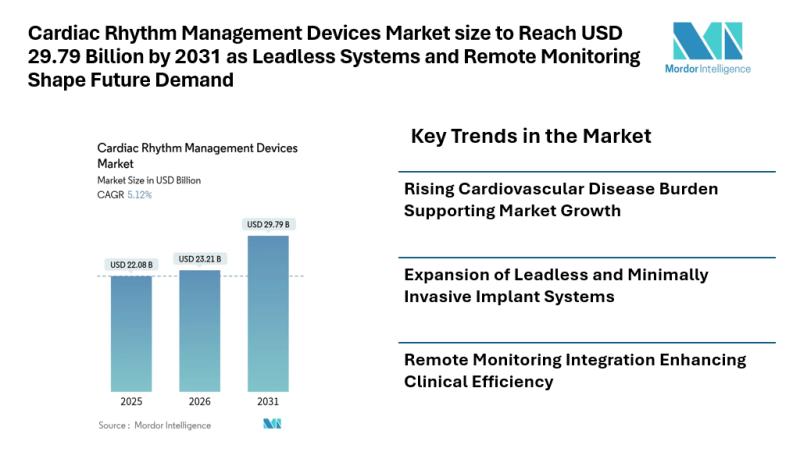 Cardiac Rhythm Management Devices Market size to Reach USD 29.79 Billion by 2031 as Leadless Systems and Remote Monitoring Shape Future Demand

Mordor Intelligence

Cardiac Rhythm Management Devices Market
Market Size in USD Billion
CAGR 5.12%

USD 22.08 B
USD 23.21 B
USD 29.79 B

2025
2026
2031

Source : Mordor Intelligence

Key Trends in the Market

Rising Cardiovascular Disease Burden Supporting Market Growth

Expansion of Leadless and Minimally Invasive Implant Systems

Remote Monitoring Integration Enhancing Clinical Efficiency